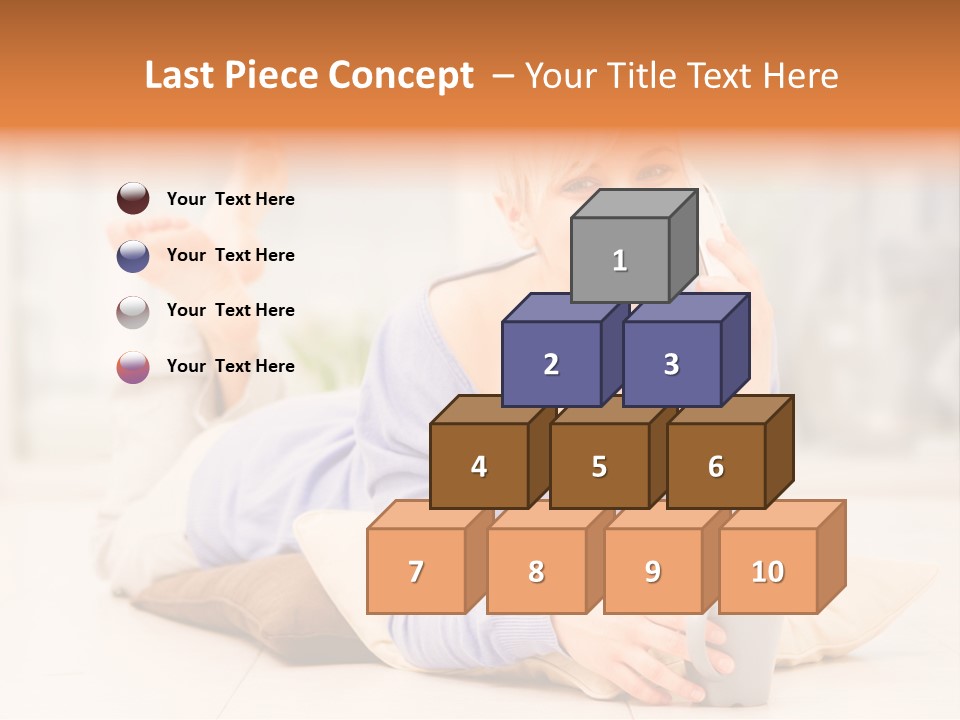 Last Piece Concept – Your Title Text Here

Your Text Here

Your Text Here

Your Text Here

Your Text Here

1

2

3

4

5

6

7

8

9

10